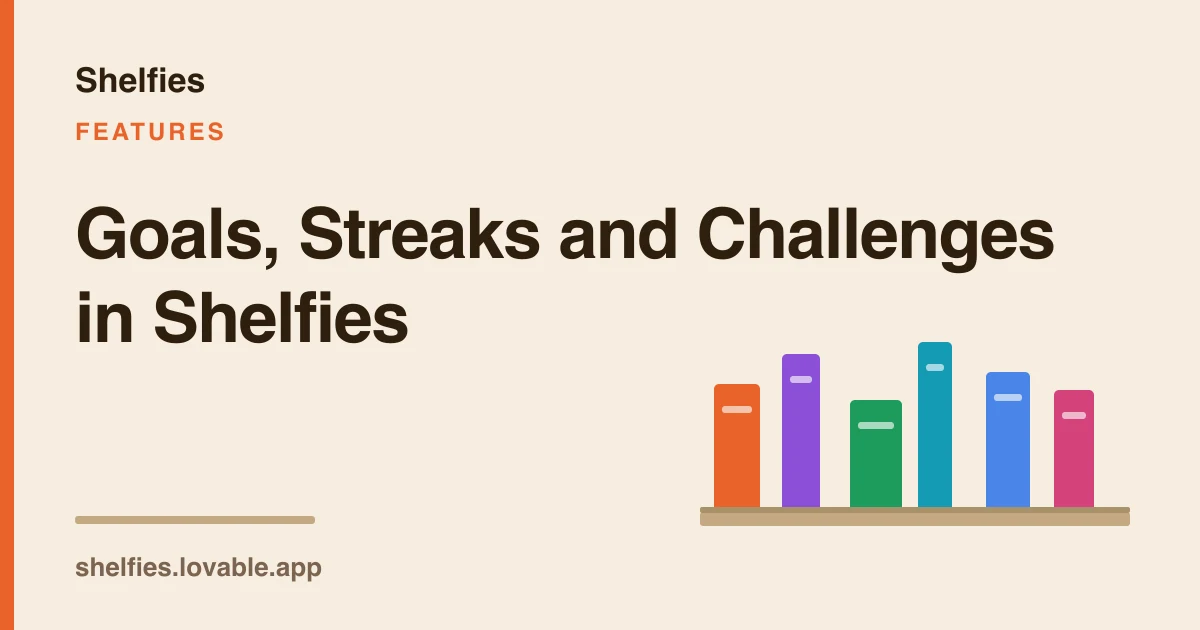 Shelfies

FEATURES

Goals, Streaks and Challenges in Shelfies

shelfies.lovable.app